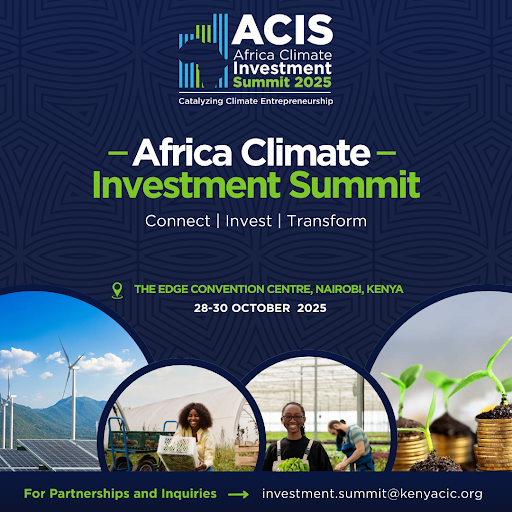 ACIS
Africa Climate
Investment
Summit 2025

Catalyzing Climate Entrepreneurship

– Africa Climate –
Investment Summit

Connect | Invest | Transform

THE EDGE CONVENTION CENTRE, NAIROBI, KENYA
28-30 OCTOBER 2025

For Partnerships and Inquiries → investment.summit@kenyacic.org